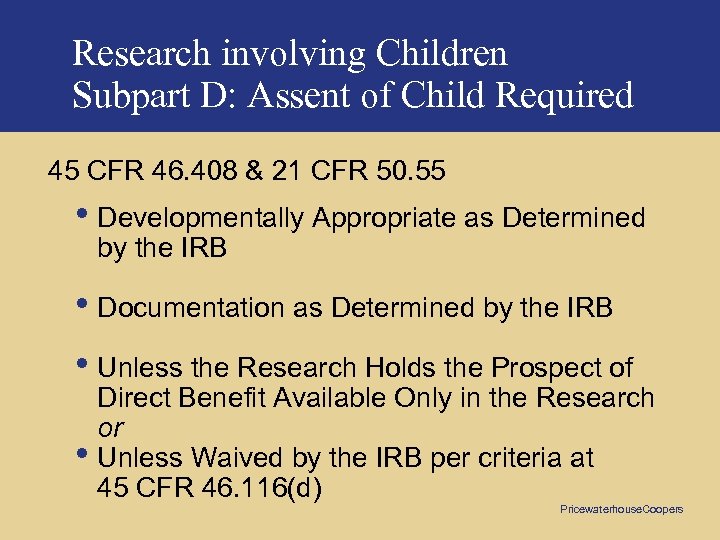 Research involving Children
Subpart D: Assent of Child Required

45 CFR 46.408 & 21 CFR 50.55

• Developmentally Appropriate as Determined by the IRB

• Documentation as Determined by the IRB

• Unless the Research Holds the Prospect of Direct Benefit Available Only in the Research
or

• Unless Waived by the IRB per criteria at 45 CFR 46.116(d)

PricewaterhouseCoopers